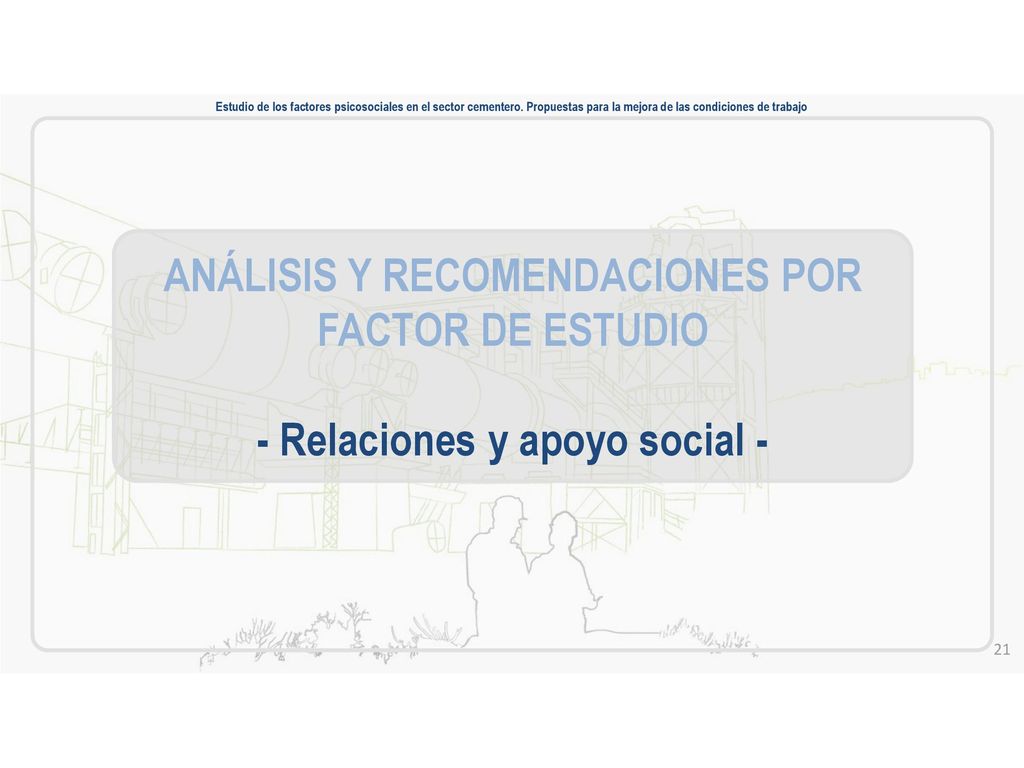 Estudio de los factores psicosociales en el sector cementero. Propuestas para la mejora de las condiciones de trabajo

ANÁLISIS Y RECOMENDACIONES POR FACTOR DE ESTUDIO

- Relaciones y apoyo social -

21